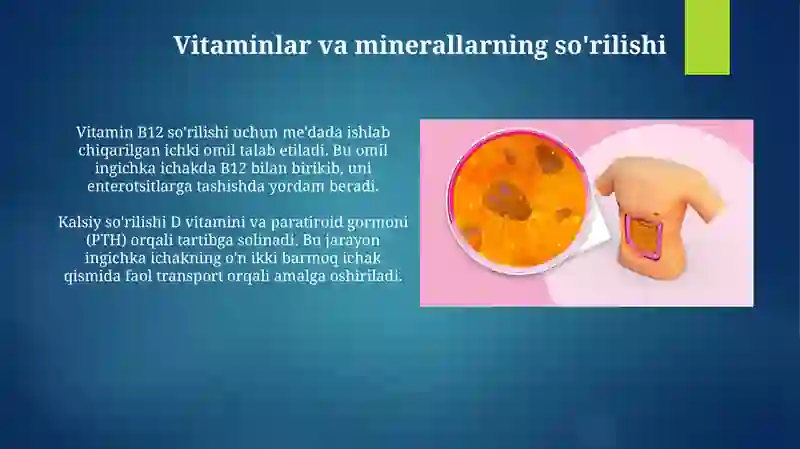 Vitaminlar va minerallarning so'rilishi

Vitamin B12 so'rilishi uchun me'dada ishlab chiqarilgan ichki omil talab etiladi. Bu omil ingichka ichakda B12 bilan birikib, uni enterotsitlarga tashishda yordam beradi.

Kalsiy so'rilishi D vitamini va paratiroid gormoni (PTH) orqali tartibga solinadi. Bu jarayon ingichka ichakning o'n ikki barmoq ichak qismida faol transport orqali amalga oshiriladi.